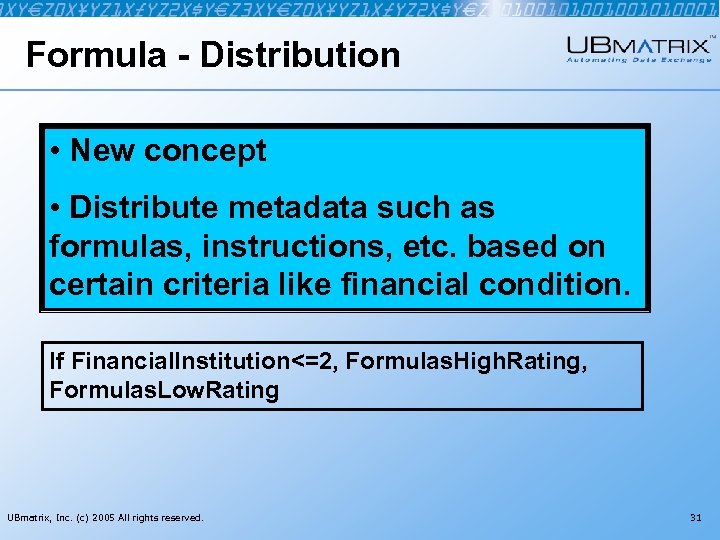 XY€Z0X¥YZ1X£YZ2X$Y€Z3XY€Z0X¥YZ1X£YZ2X$Y€Z 0100101001001010001

Formula - Distribution

UBMATRIX™
Automating Data Exchange

• New concept

• Distribute metadata such as formulas, instructions, etc. based on certain criteria like financial condition.

If FinancialInstitution<=2, FormulasHighRating, FormulasLowRating

UBmatrix, Inc. (c) 2005 All rights reserved.

31